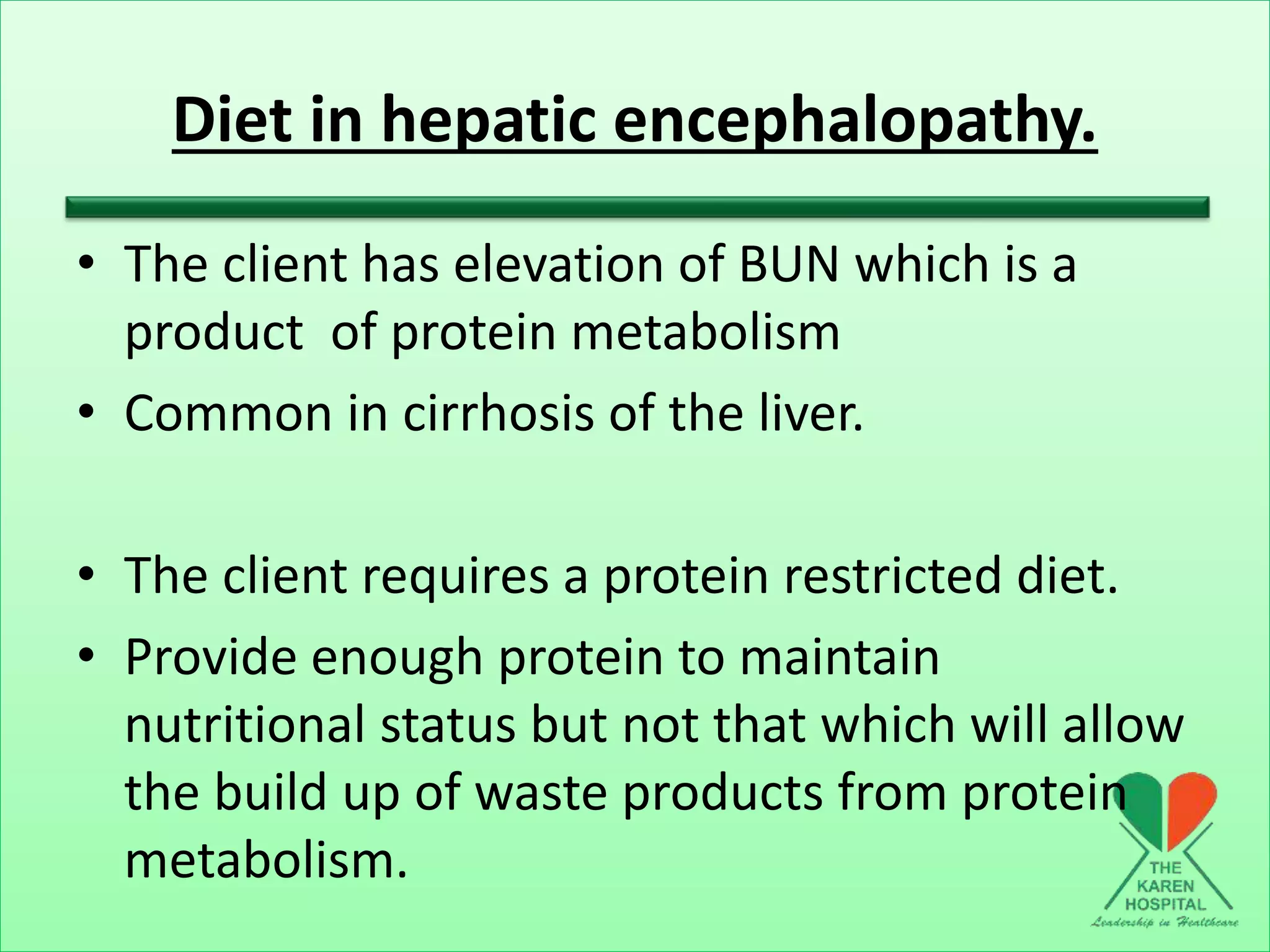 Diet in hepatic encephalopathy.

• The client has elevation of BUN which is a product of protein metabolism
• Common in cirrhosis of the liver.

• The client requires a protein restricted diet.
• Provide enough protein to maintain nutritional status but not that which will allow the build up of waste products from protein metabolism.

THE KAREN HOSPITAL
Leadership in Healthcare